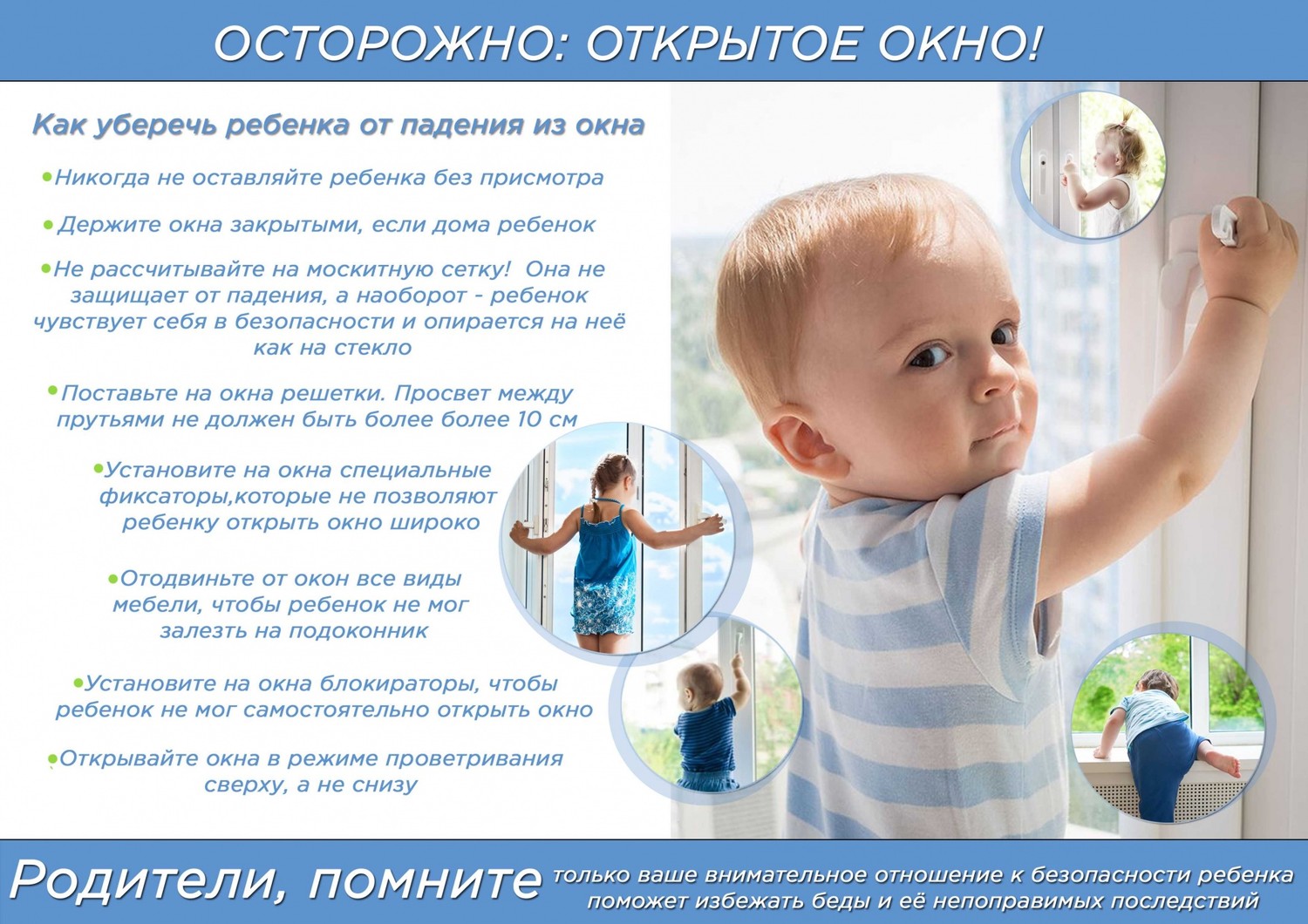 ОСТОРОЖНО: ОТКРЫТОЕ ОКНО!

Как уберечь ребенка от падения из окна

•Никогда не оставляйте ребенка без присмотра

•Держите окна закрытыми, если дома ребенок

•Не рассчитывайте на москитную сетку! Она не защищает от падения, а наоборот - ребенок чувствует себя в безопасности и опирается на неё как на стекло

•Поставьте на окна решетки. Просвет между прутьями не должен быть более более 10 см

•Установите на окна специальные фиксаторы,которые не позволяют ребенку открыть окно широко

•Отодвиньте от окон все виды мебели, чтобы ребенок не мог залезть на подоконник

•Установите на окна блокираторы, чтобы ребенок не мог самостоятельно открыть окно

•Открывайте окна в режиме проветривания сверху, а не снизу

Родители, помните только ваше внимательное отношение к безопасности ребенка поможет избежать беды и её непоправимых последствий